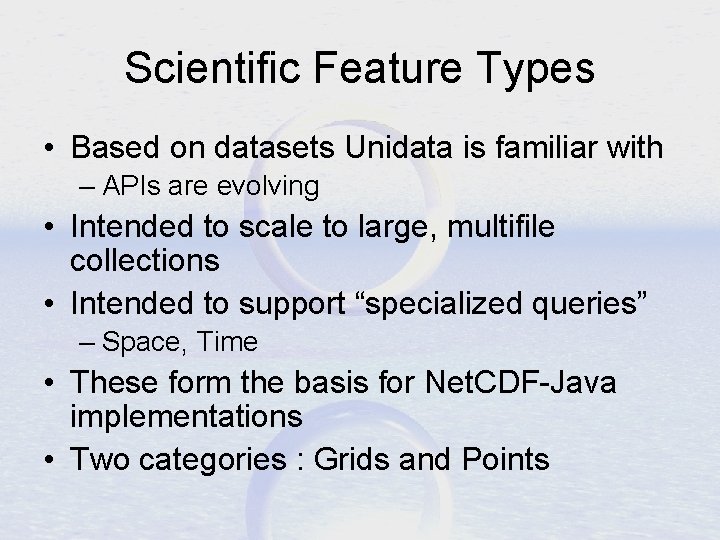 Scientific Feature Types

• Based on datasets Unidata is familiar with
– APIs are evolving
• Intended to scale to large, multifile collections
• Intended to support “specialized queries”
– Space, Time
• These form the basis for NetCDF-Java implementations
• Two categories : Grids and Points